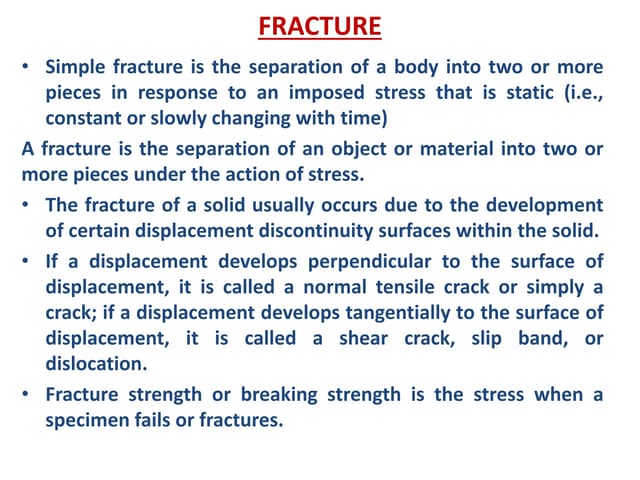 FRACTURE

• Simple fracture is the separation of a body into two or more pieces in response to an imposed stress that is static (i.e., constant or slowly changing with time)

A fracture is the separation of an object or material into two or more pieces under the action of stress.

• The fracture of a solid usually occurs due to the development of certain displacement discontinuity surfaces within the solid.

• If a displacement develops perpendicular to the surface of displacement, it is called a normal tensile crack or simply a crack; if a displacement develops tangentially to the surface of displacement, it is called a shear crack, slip band, or dislocation.

• Fracture strength or breaking strength is the stress when a specimen fails or fractures.